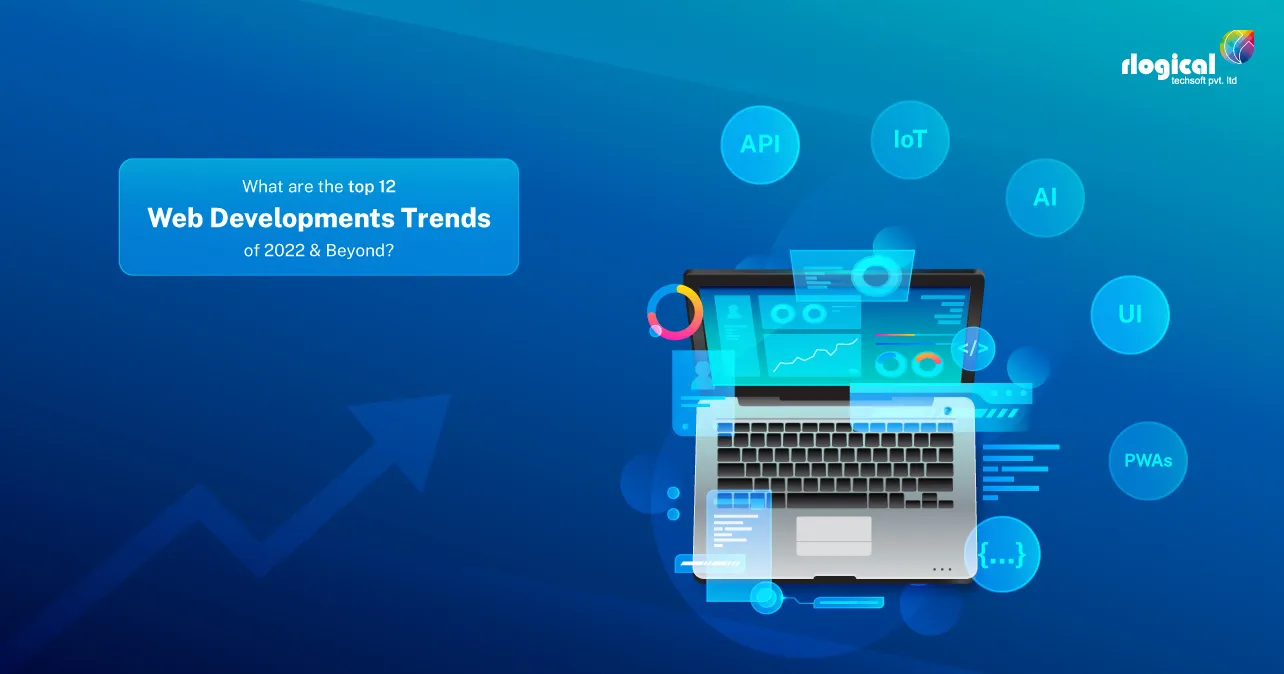 rlogical
techsoft pvt. ltd

What are the top 12
Web Developments Trends
of 2022 & Beyond?

API
IoT
AI
UI
PWAs
</>
{...}